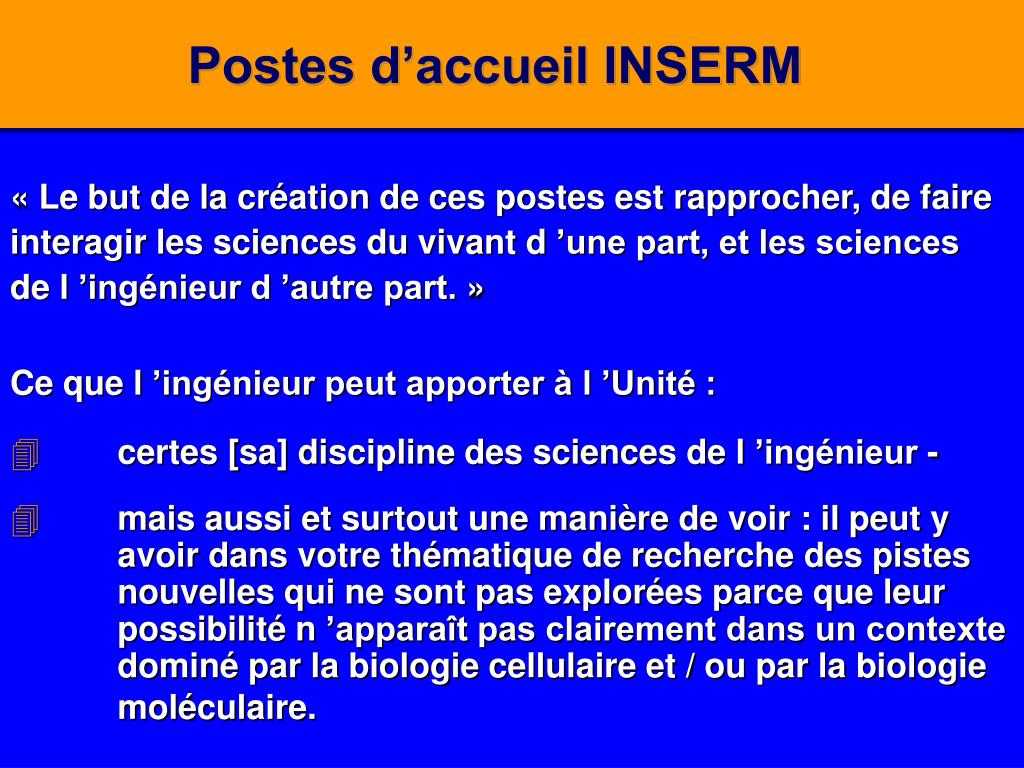 Postes d’accueil INSERM

« Le but de la création de ces postes est rapprocher, de faire interagir les sciences du vivant d ’une part, et les sciences de l ’ingénieur d ’autre part. »

Ce que l ’ingénieur peut apporter à l ’Unité :

certes [sa] discipline des sciences de l ’ingénieur -

mais aussi et surtout une manière de voir : il peut y avoir dans votre thématique de recherche des pistes nouvelles qui ne sont pas explorées parce que leur possibilité n ’apparaît pas clairement dans un contexte dominé par la biologie cellulaire et / ou par la biologie moléculaire.